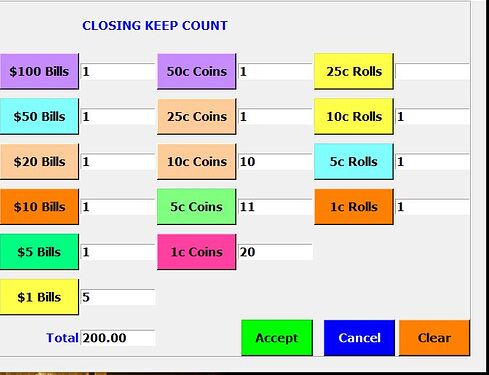 CLOSING KEEP COUNT

$100 Bills 1
$50 Bills 1
$20 Bills 1
$10 Bills 1
$5 Bills 1
$1 Bills 5

50c Coins 1
25c Coins 1
10c Coins 10
5c Coins 11
1c Coins 20

25c Rolls
10c Rolls 1
5c Rolls 1
1c Rolls 1

Total 200.00

Accept
Cancel
Clear